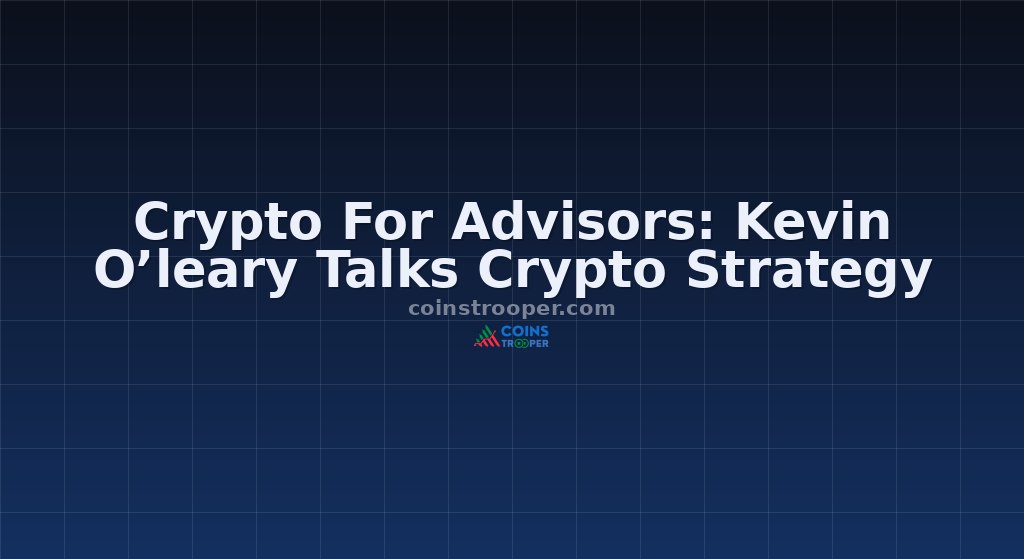 Crypto For Advisors: Kevin O’leary Talks Crypto Strategy

coinstrooper.com

COINS
TROOPER